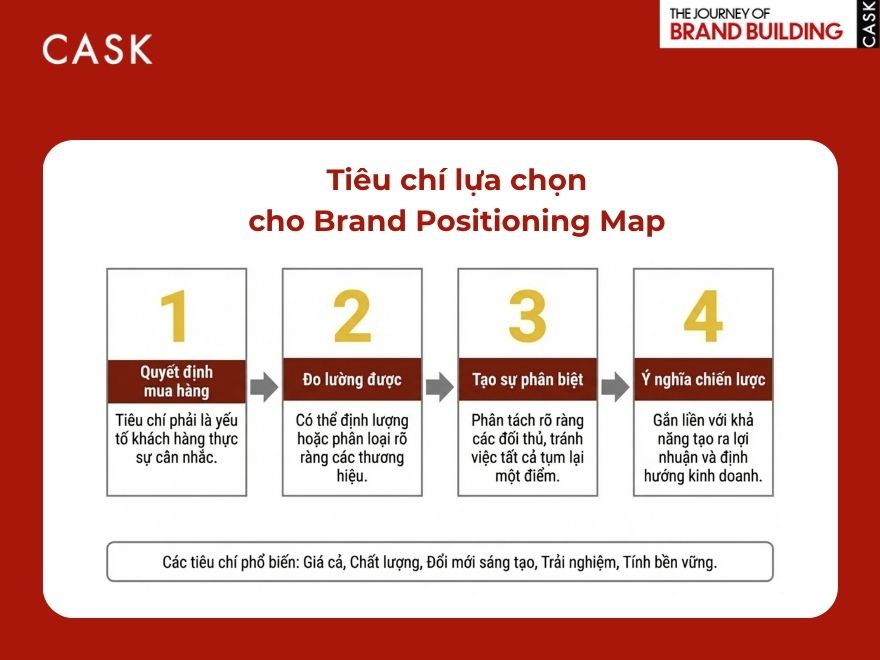 CASK

THE JOURNEY OF
BRAND BUILDING
CASK

Tiêu chí lựa chọn
cho Brand Positioning Map

1
Quyết định mua hàng
Tiêu chí phải là yếu tố khách hàng thực sự cân nhắc.

2
Đo lường được
Có thể định lượng hoặc phân loại rõ ràng các thương hiệu.

3
Tạo sự phân biệt
Phân tách rõ ràng các đối thủ, tránh việc tất cả tụm lại một điểm.

4
Ý nghĩa chiến lược
Gắn liền với khả năng tạo ra lợi nhuận và định hướng kinh doanh.

Các tiêu chí phổ biến: Giá cả, Chất lượng, Đổi mới sáng tạo, Trải nghiệm, Tính bền vững.